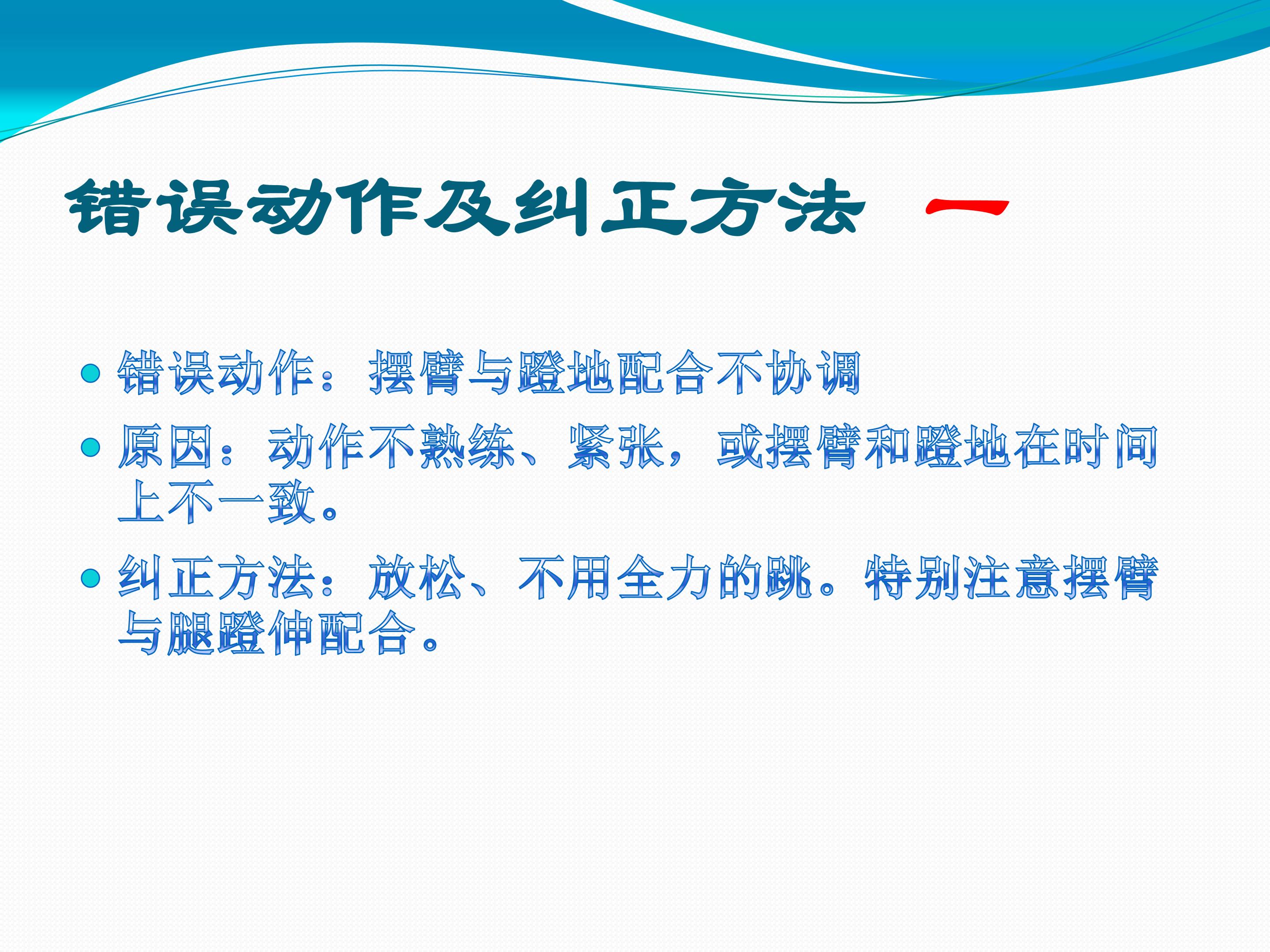 错误动作及纠正方法 一

• 错误动作：摆臂与蹬地配合不协调
• 原因：动作不熟练、紧张，或摆臂和蹬地在时间上不一致。
• 纠正方法：放松、不用全力的跳。特别注意摆臂与腿蹬伸配合。